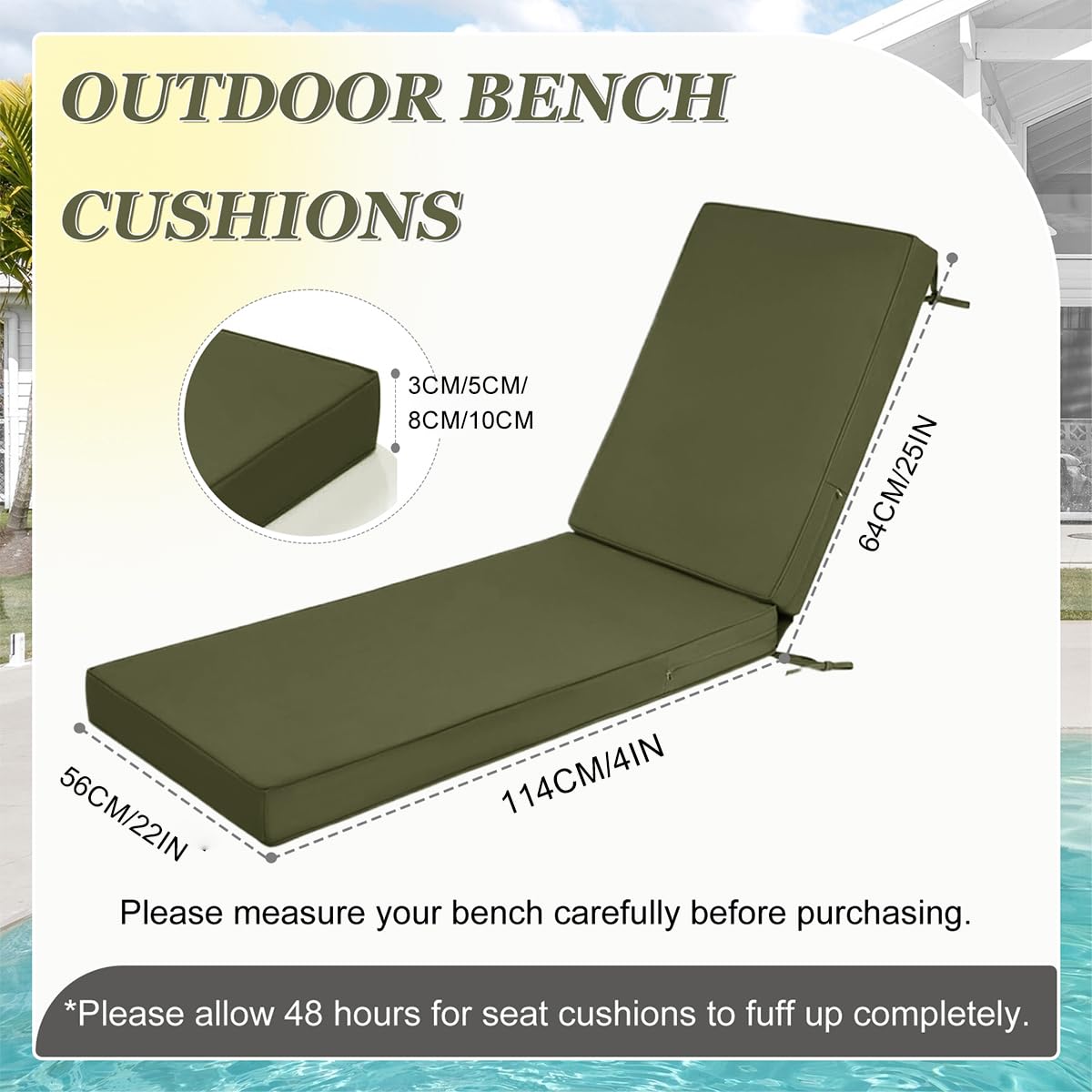 OUTDOOR BENCH CUSHIONS

3CM/5CM/
8CM/10CM

64CM/25IN

56CM/22IN

114CM/4IN

Please measure your bench carefully before purchasing.

*Please allow 48 hours for seat cushions to fuff up completely.